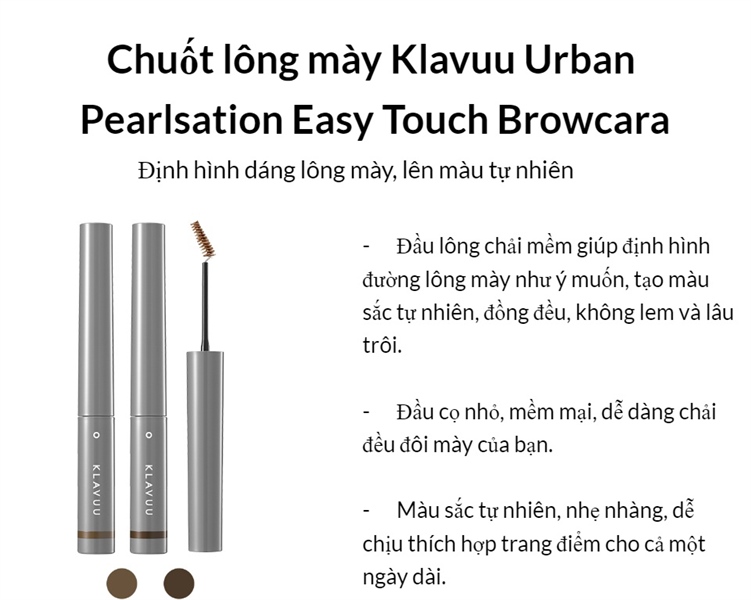 Chuốt lông mày Klavuu Urban Pearlsation Easy Touch Browcara

Định hình dáng lông mày, lên màu tự nhiên

KLAVUU

KLAVUU

- Đầu lông chải mềm giúp định hình đường lông mày như ý muốn, tạo màu sắc tự nhiên, đồng đều, không lem và lâu trôi.

- Đầu cọ nhỏ, mềm mại, dễ dàng chải đều đôi mày của bạn.

- Màu sắc tự nhiên, nhẹ nhàng, dễ chịu thích hợp trang điểm cho cả một ngày dài.